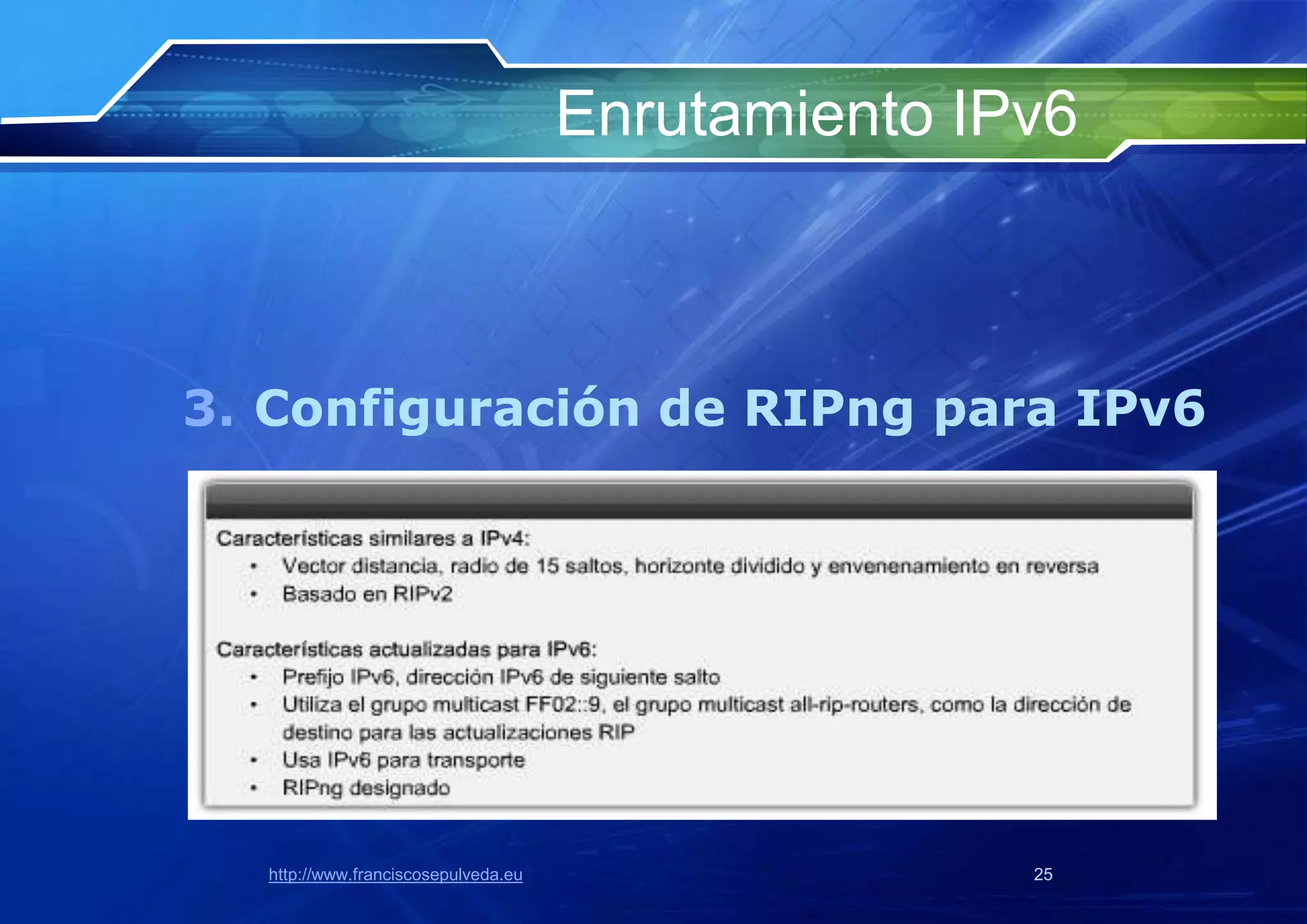 Enrutamiento IPv6

3. Configuración de RIPng para IPv6

Características similares a IPv4:
• Vector distancia, radio de 15 saltos, horizonte dividido y envenenamiento en reversa
• Basado en RIPv2

Características actualizadas para IPv6:
• Prefijo IPv6, dirección IPv6 de siguiente salto
• Utiliza el grupo multicast FF02::9, el grupo multicast all-rip-routers, como la dirección de destino para las actualizaciones RIP
• Usa IPv6 para transporte
• RIPng designado

http://www.franciscosepulveda.eu

25